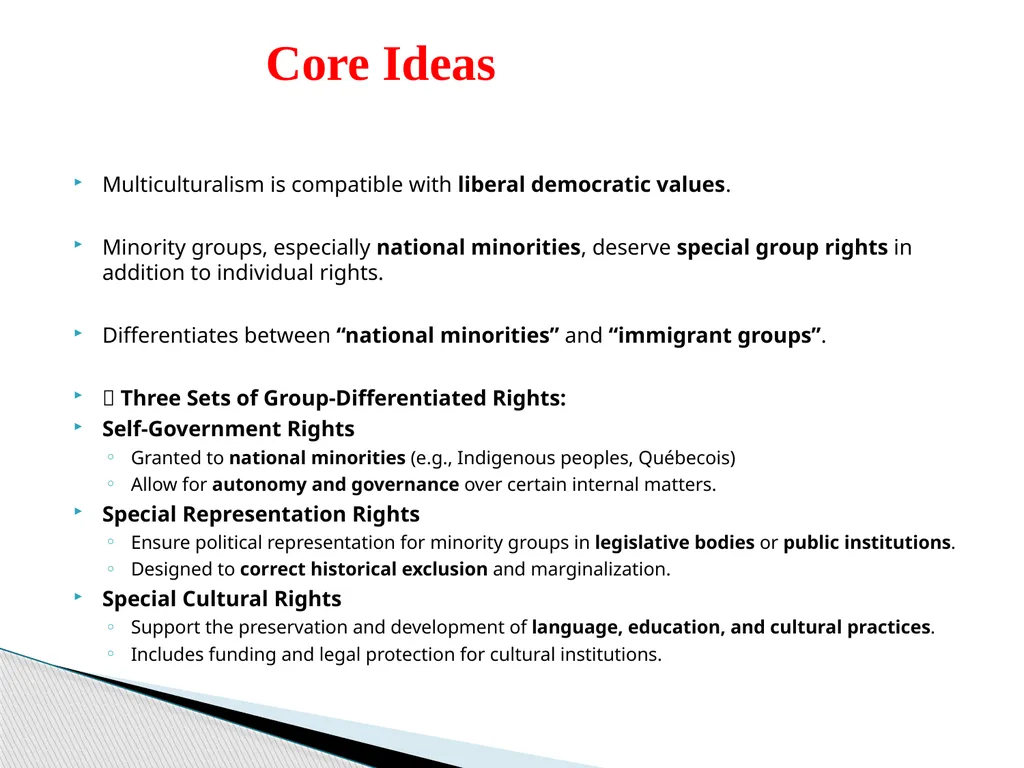 Core Ideas

Multiculturalism is compatible with liberal democratic values.

Minority groups, especially national minorities, deserve special group rights in addition to individual rights.

Differentiates between “national minorities” and “immigrant groups”.

 Three Sets of Group-Differentiated Rights:

Self-Government Rights

Granted to national minorities (e.g., Indigenous peoples, Québecois)

Allow for autonomy and governance over certain internal matters.

Special Representation Rights

Ensure political representation for minority groups in legislative bodies or public institutions.

Designed to correct historical exclusion and marginalization.

Special Cultural Rights

Support the preservation and development of language, education, and cultural practices.

Includes funding and legal protection for cultural institutions.